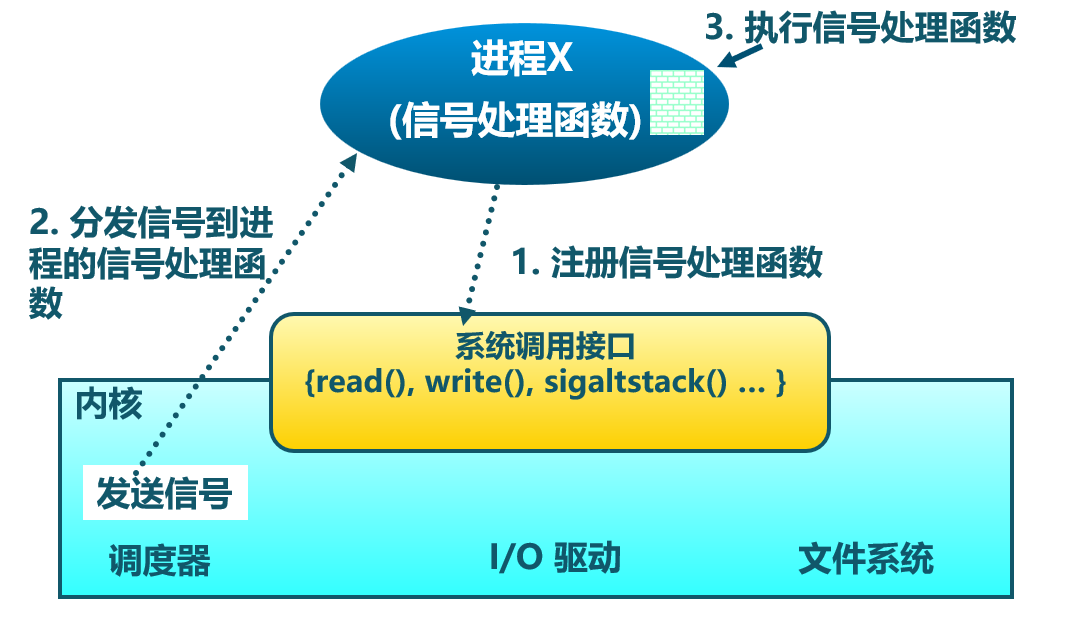 3. 执行信号处理函数

进程X
(信号处理函数)

2. 分发信号到进程的信号处理函数

1. 注册信号处理函数

系统调用接口
{read(), write(), sigaltstack() … }

内核

发送信号

调度器

I/O 驱动

文件系统